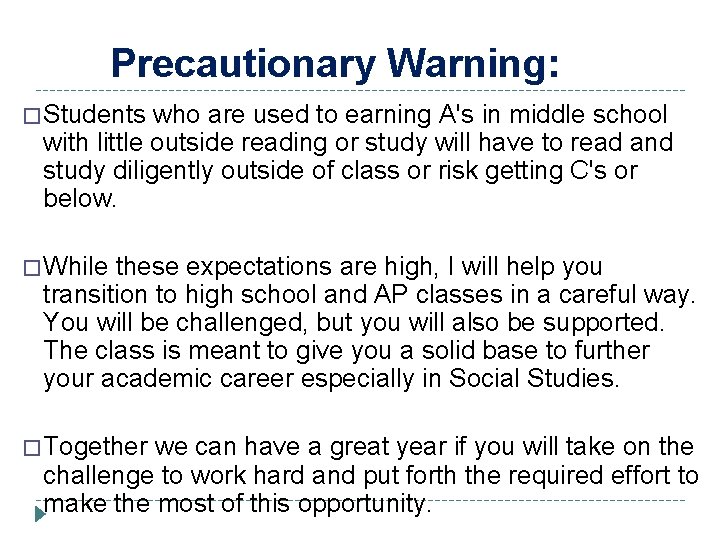 Precautionary Warning:

□ Students who are used to earning A's in middle school with little outside reading or study will have to read and study diligently outside of class or risk getting C's or below.

□ While these expectations are high, I will help you transition to high school and AP classes in a careful way. You will be challenged, but you will also be supported. The class is meant to give you a solid base to further your academic career especially in Social Studies.

□ Together we can have a great year if you will take on the challenge to work hard and put forth the required effort to make the most of this opportunity.